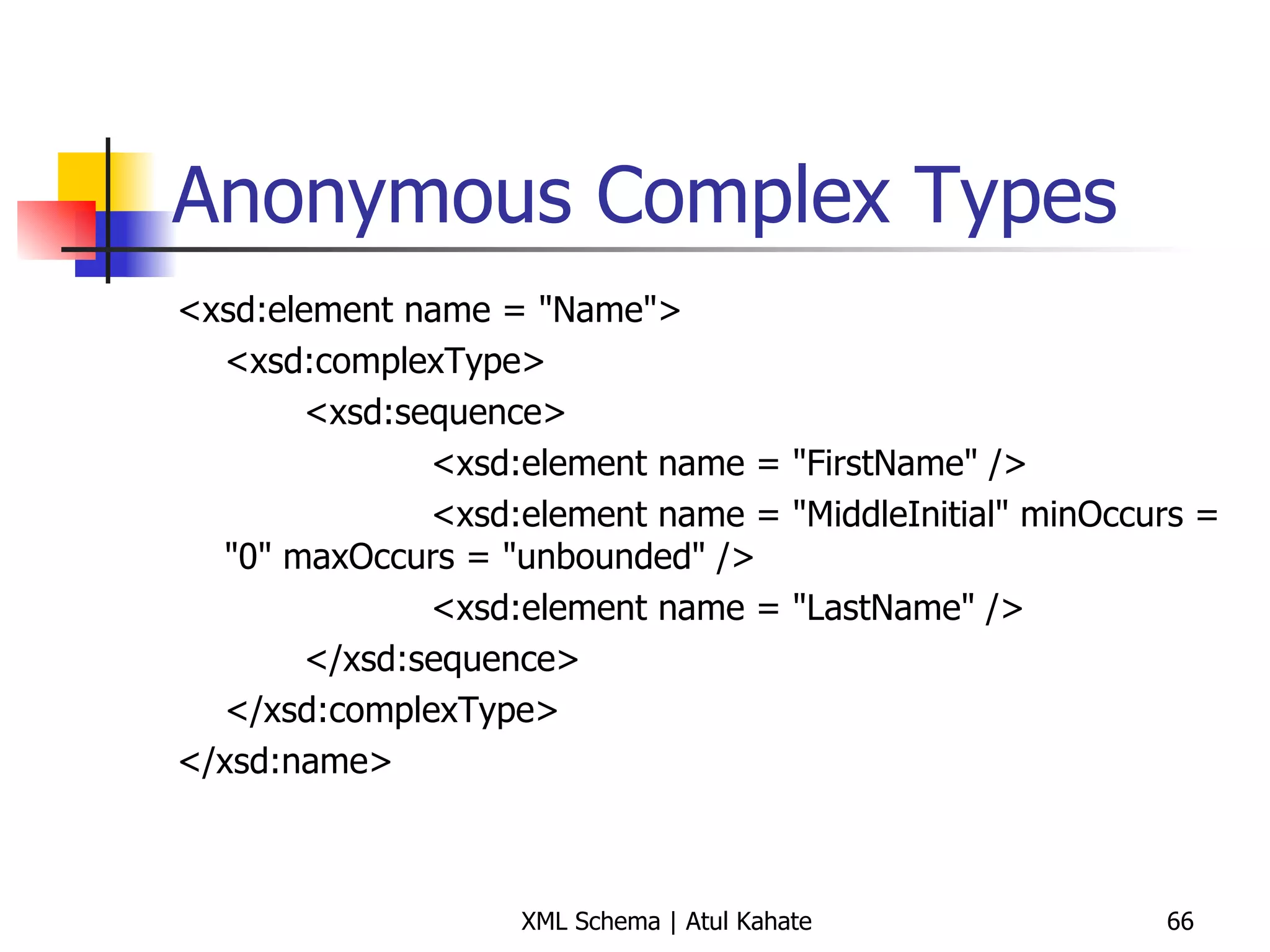 Anonymous Complex Types

<xsd:element name = "Name">
<xsd:complexType>
<xsd:sequence>
<xsd:element name = "FirstName" />
<xsd:element name = "MiddleInitial" minOccurs = "0" maxOccurs = "unbounded" />
<xsd:element name = "LastName" />
</xsd:sequence>
</xsd:complexType>
</xsd:name>

XML Schema | Atul Kahate

66